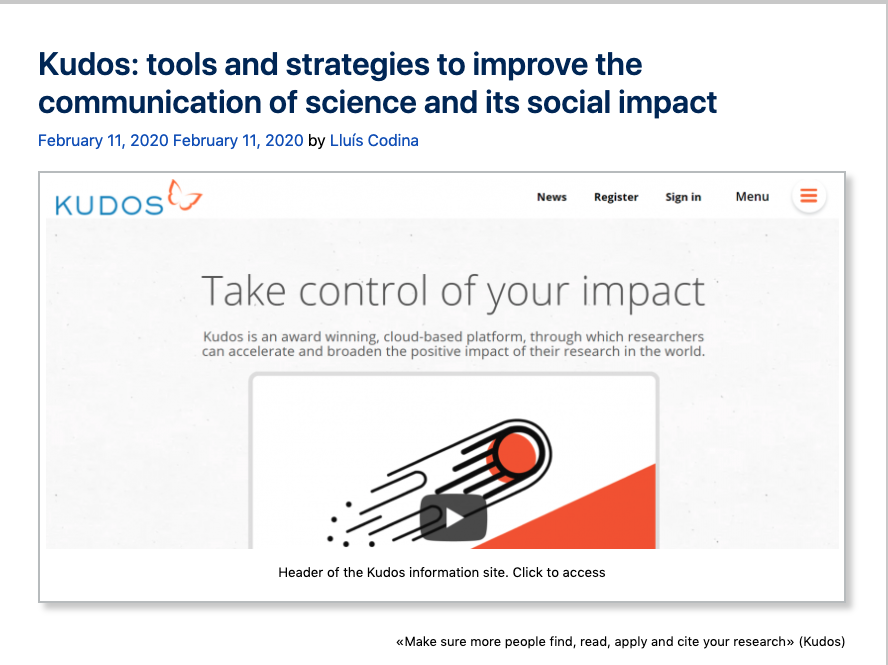 Kudos: tools and strategies to improve the communication of science and its social impact

February 11, 2020 February 11, 2020 by Lluís Codina

KUDOS

News Register Sign in Menu

Take control of your impact

Kudos is an award winning, cloud-based platform, through which researchers can accelerate and broaden the positive impact of their research in the world.

Header of the Kudos information site. Click to access

«Make sure more people find, read, apply and cite your research» (Kudos)